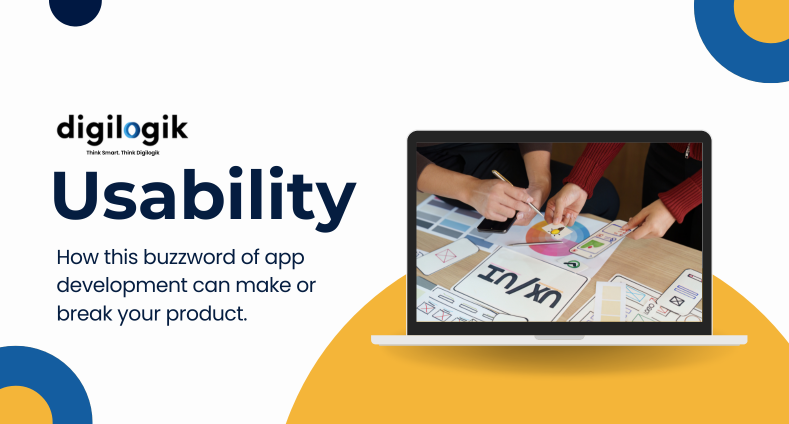 digilogik
Think Smart. Think Digilogik

Usability

How this buzzword of app development can make or break your product.

UX/UI